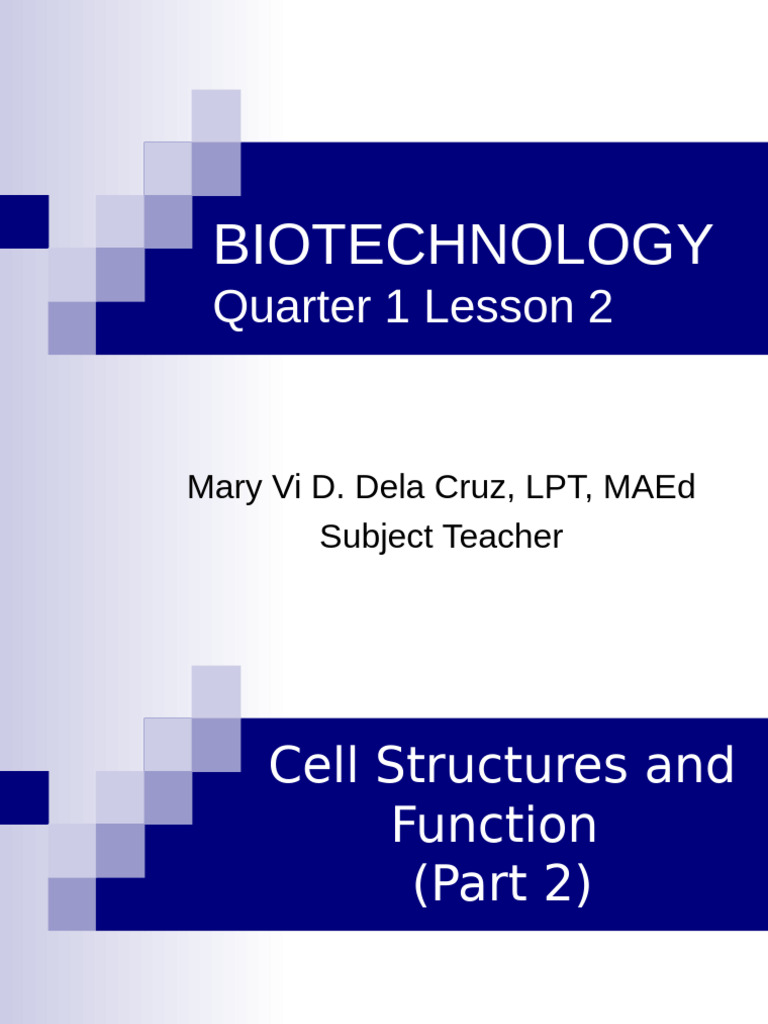 BIOTECHNOLOGY
Quarter 1 Lesson 2

Mary Vi D. Dela Cruz, LPT, MAEd
Subject Teacher

Cell Structures and Function
(Part 2)